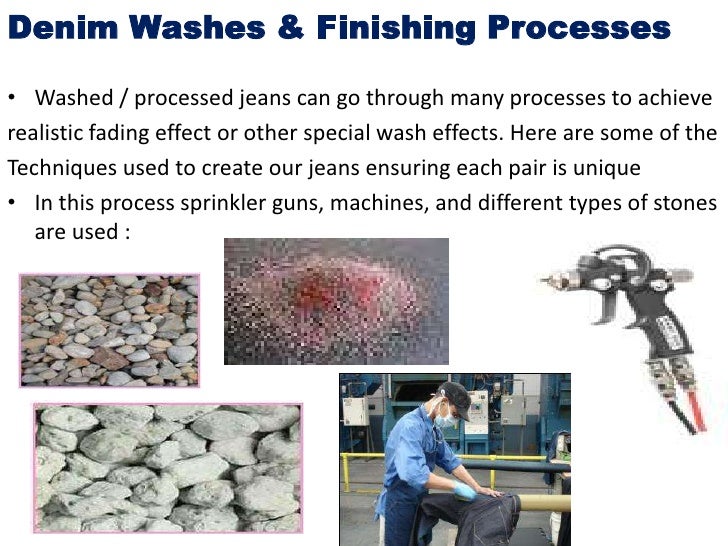 Denim Washes & Finishing Processes

• Washed / processed jeans can go through many processes to achieve realistic fading effect or other special wash effects. Here are some of the Techniques used to create our jeans ensuring each pair is unique

• In this process sprinkler guns, machines, and different types of stones are used :